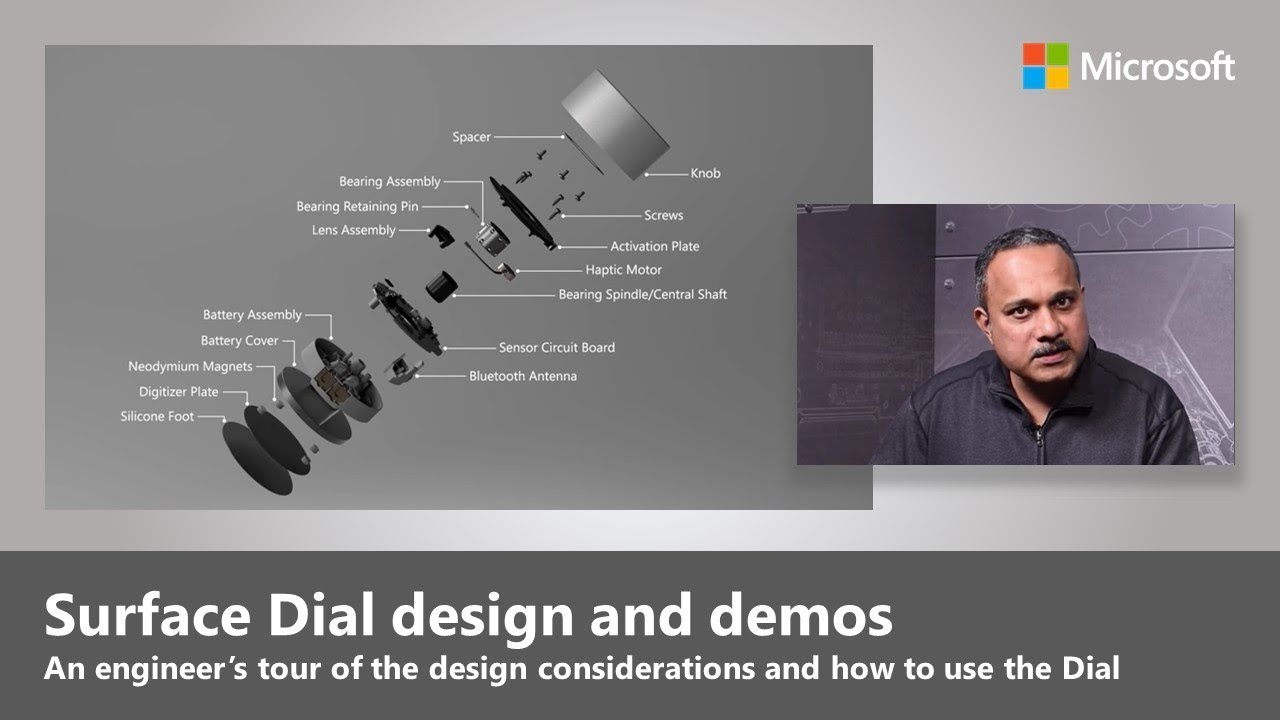 Microsoft

Spacer
Knob
Bearing Assembly
Bearing Retaining Pin
Screws
Lens Assembly
Activation Plate
Haptic Motor
Bearing Spindle/Central Shaft
Battery Assembly
Battery Cover
Sensor Circuit Board
Neodymium Magnets
Bluetooth Antenna
Digitizer Plate
Silicone Foot

Surface Dial design and demos
An engineer's tour of the design considerations and how to use the Dial